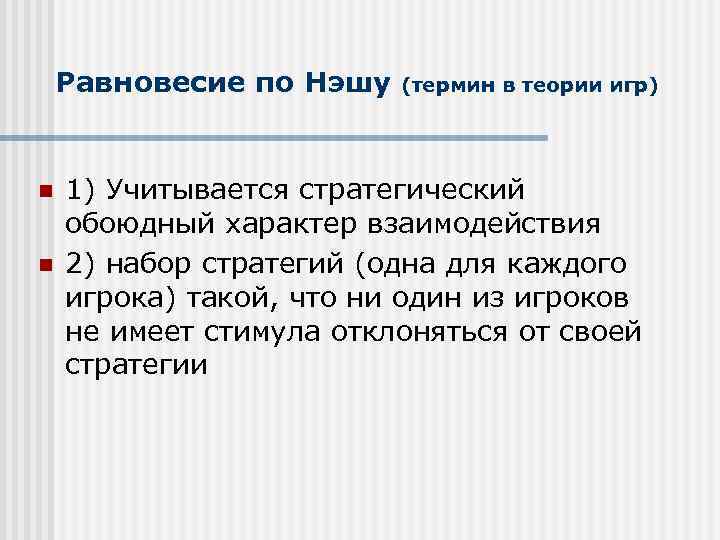 Равновесие по Нэшу (термин в теории игр)

1) Учитывается стратегический обоюдный характер взаимодействия

2) набор стратегий (одна для каждого игрока) такой, что ни один из игроков не имеет стимула отклоняться от своей стратегии